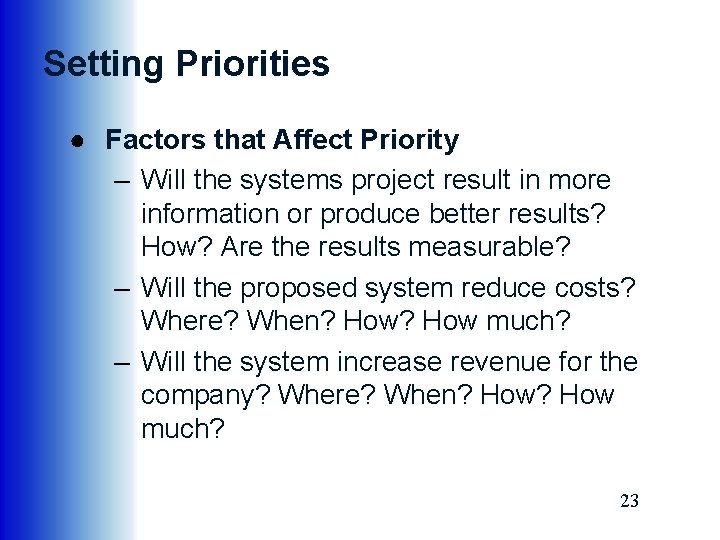 Setting Priorities

● Factors that Affect Priority

– Will the systems project result in more information or produce better results? How? Are the results measurable?

– Will the proposed system reduce costs? Where? When? How? How much?

– Will the system increase revenue for the company? Where? When? How? How much?

23